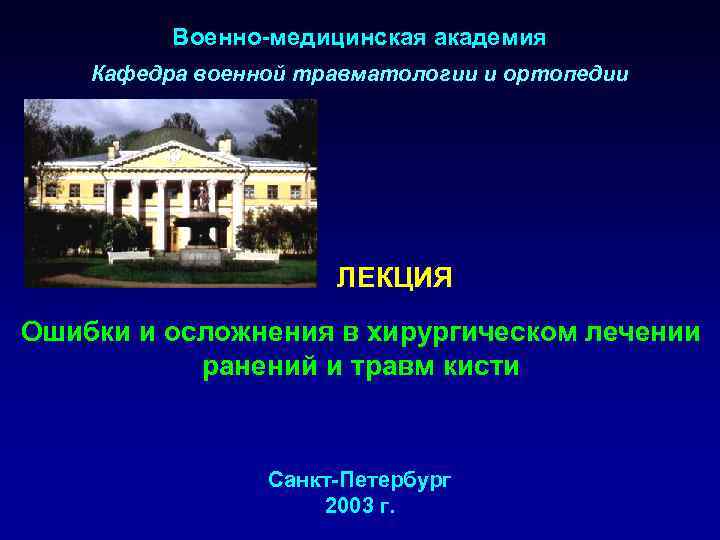 Военно-медицинская академия

Кафедра военной травматологии и ортопедии

ЛЕКЦИЯ

Ошибки и осложнения в хирургическом лечении ранений и травм кисти

Санкт-Петербург
2003 г.